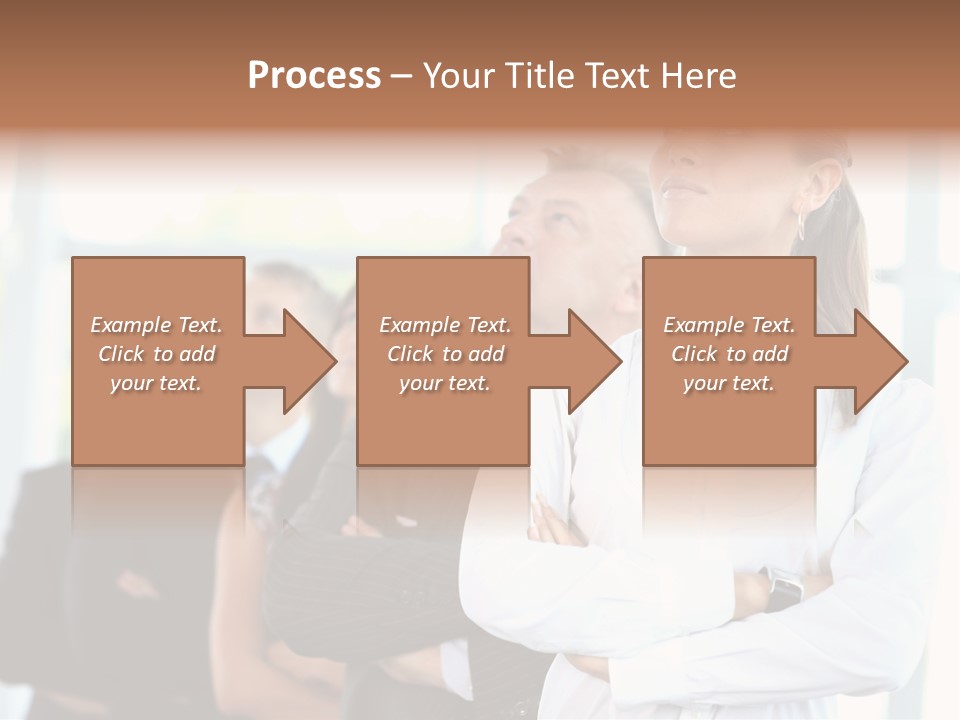 Process – Your Title Text Here

Example Text. Click to add your text.

Example Text. Click to add your text.

Example Text. Click to add your text.